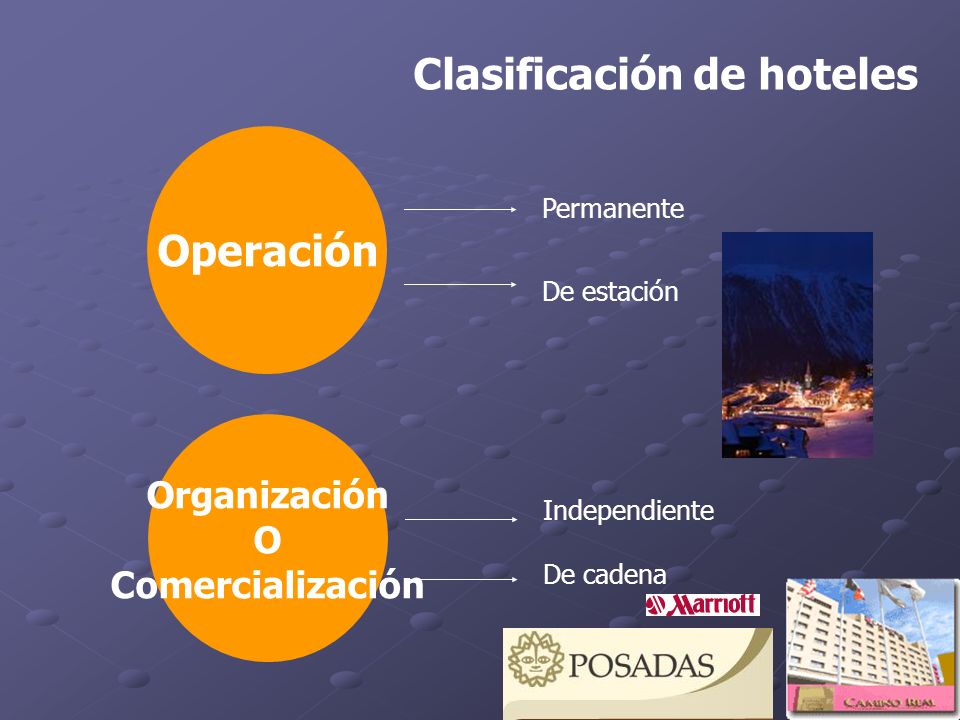 Clasificación de hoteles

Operación

Permanente

De estación

Organización
O
Comercialización

Independiente

De cadena

Marriott

POSADAS

CAMINO REAL